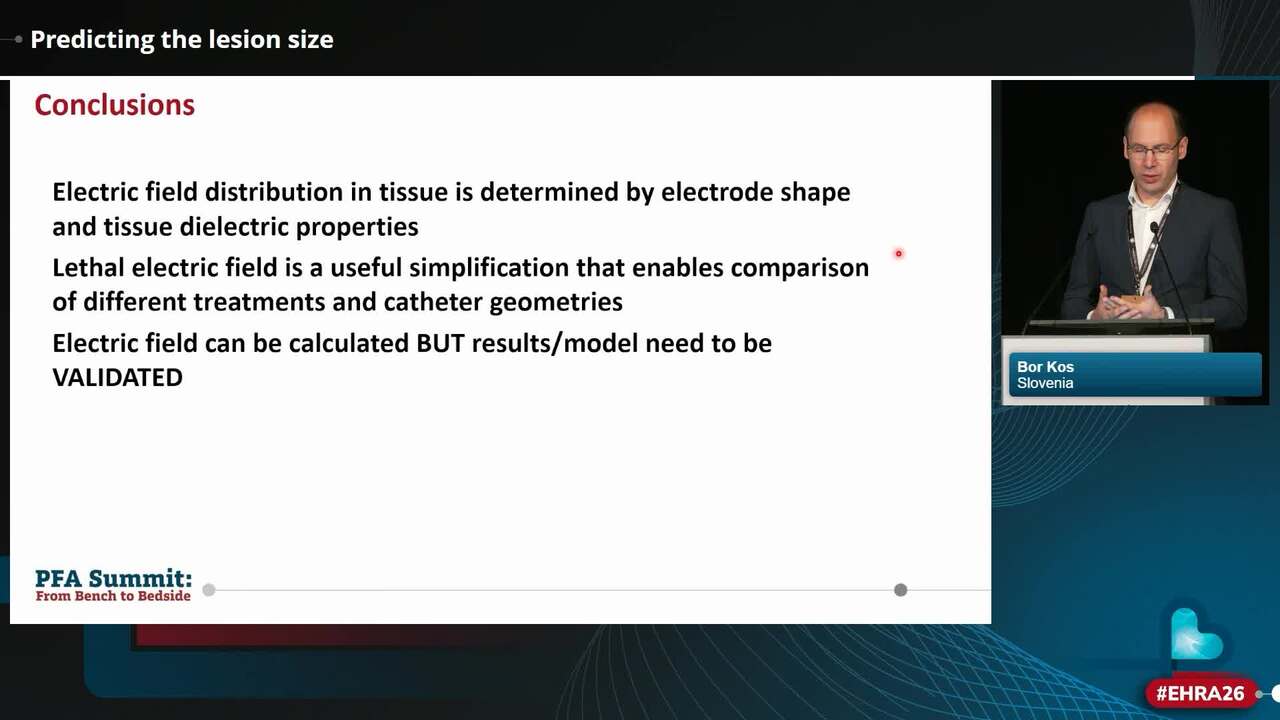 Predicting the lesion size

Conclusions

Electric field distribution in tissue is determined by electrode shape and tissue dielectric properties

Lethal electric field is a useful simplification that enables comparison of different treatments and catheter geometries

Electric field can be calculated BUT results/model need to be VALIDATED

PFA Summit:
From Bench to Bedside

Bor Kos
Slovenia

#EHRA26